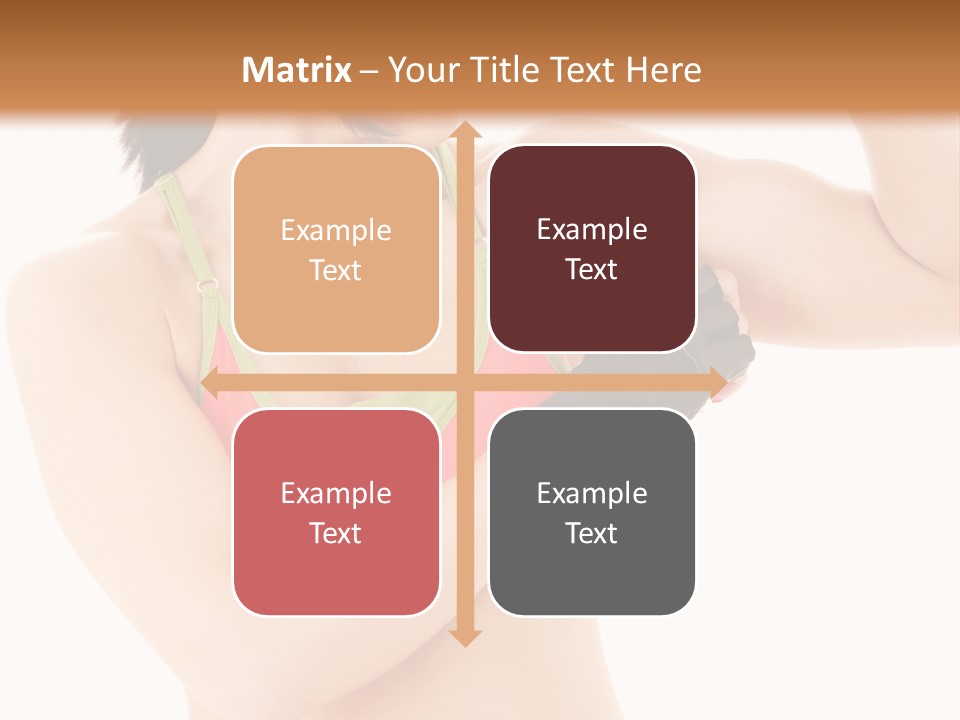 Matrix – Your Title Text Here

Example Text

Example Text

Example Text

Example Text